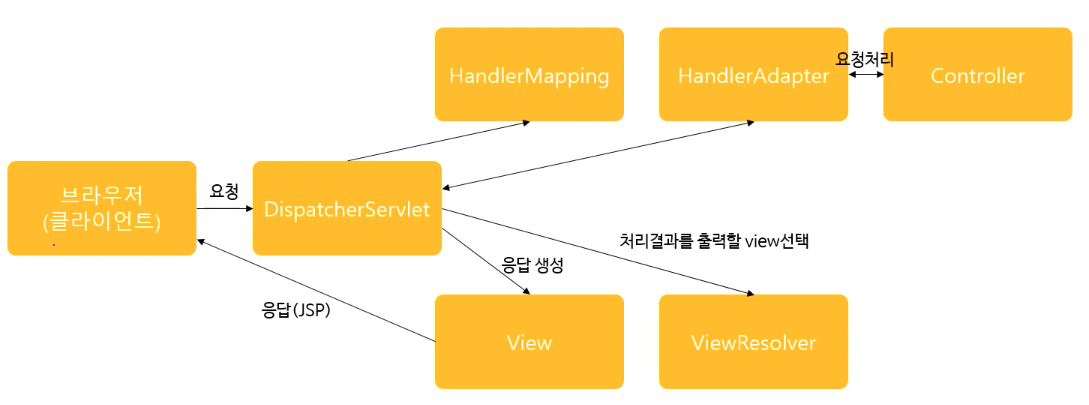 HandlerMapping

HandlerAdapter

요청처리

Controller

브라우저
(클라이언트)

요청

DispatcherServlet

처리결과를 출력할 view선택

응답 생성

응답(JSP)

View

ViewResolver